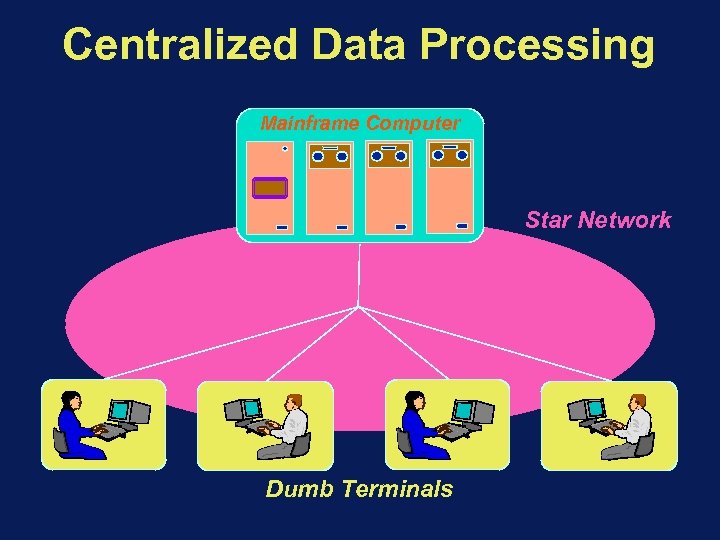 Centralized Data Processing

Mainframe Computer

Star Network

Dumb Terminals